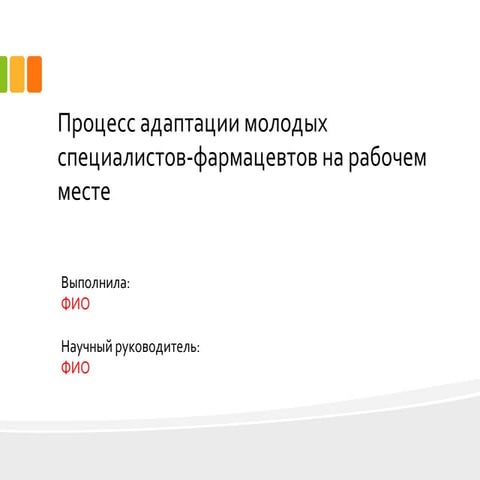 Процесс адаптации молодых специалистов-фармацевтов на рабочем месте

Выполнила:
ФИО

Научный руководитель:
ФИО